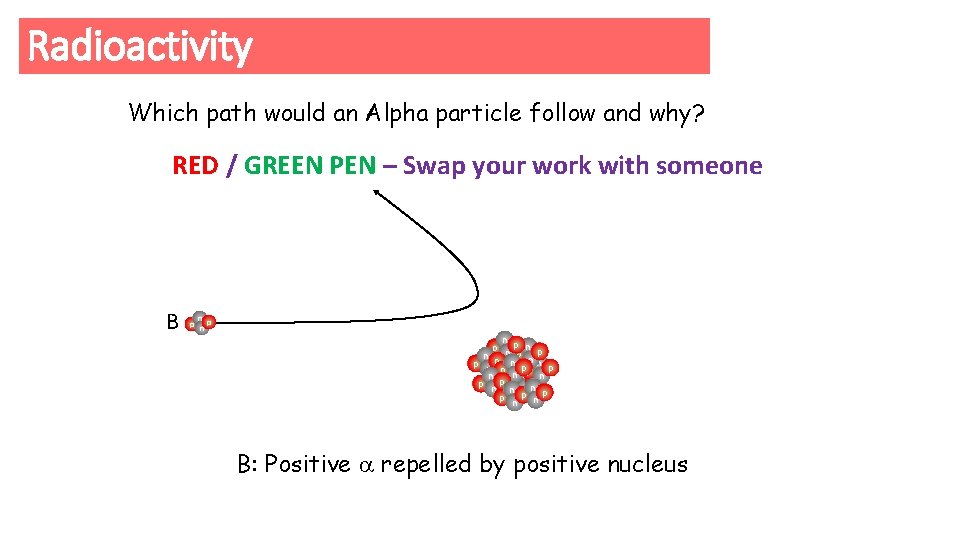 Radioactivity

Which path would an Alpha particle follow and why?

RED / GREEN PEN – Swap your work with someone

B

B: Positive $\alpha$ repelled by positive nucleus